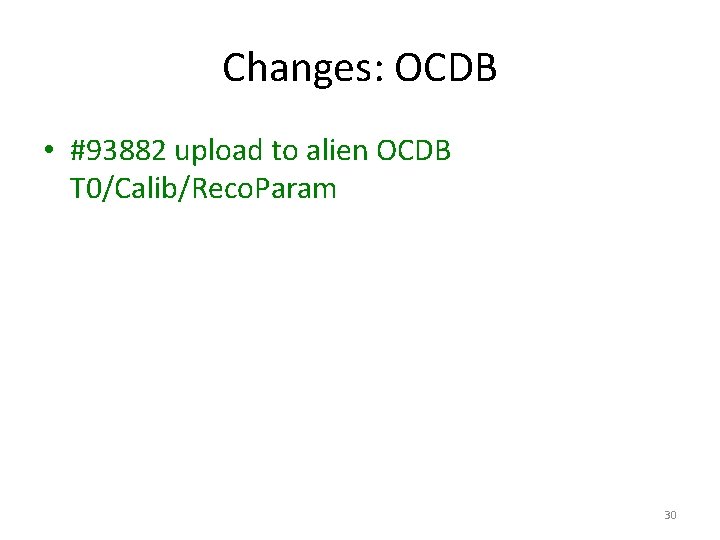 Changes: OCDB

• #93882 upload to alien OCDB T0/Calib/RecoParam

30